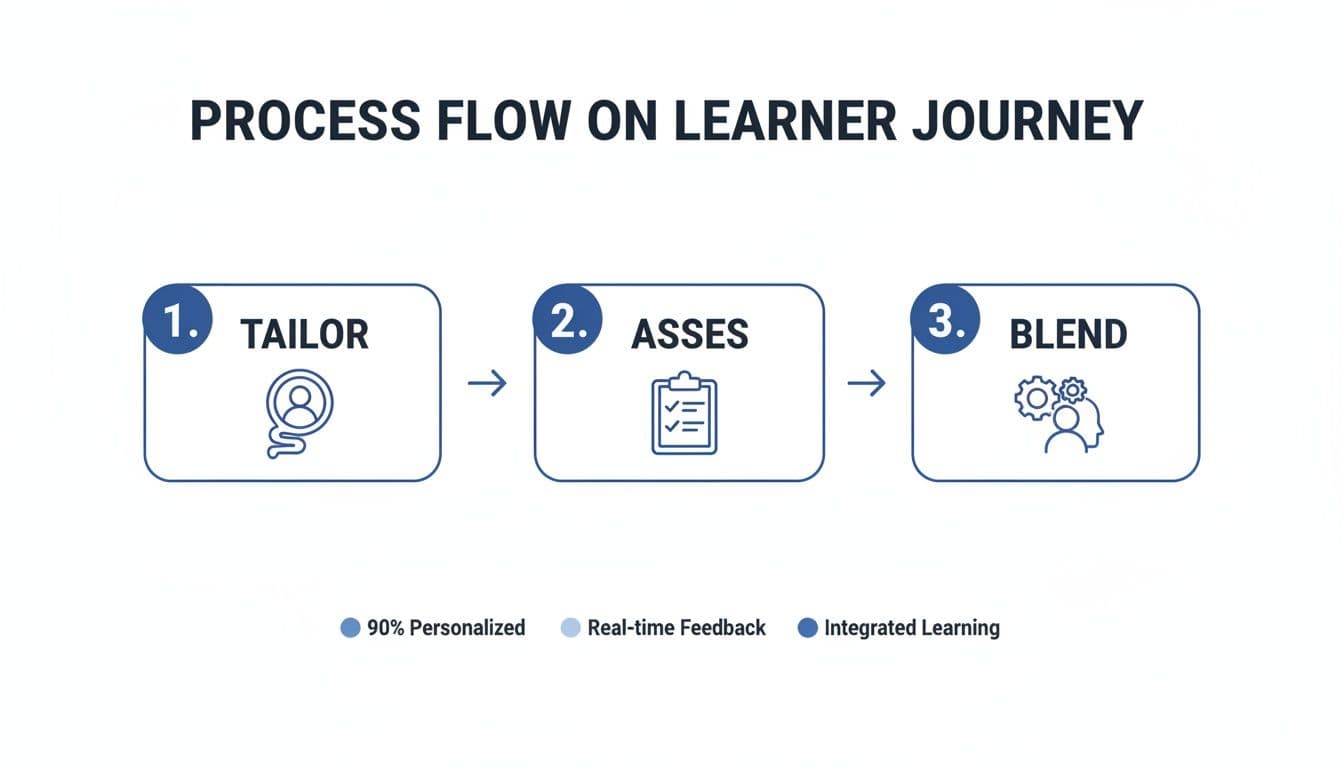 PROCESS FLOW ON LEARNER JOURNEY

1. TAILOR

2. ASSES

3. BLEND

90% Personalized
Real-time Feedback
Integrated Learning